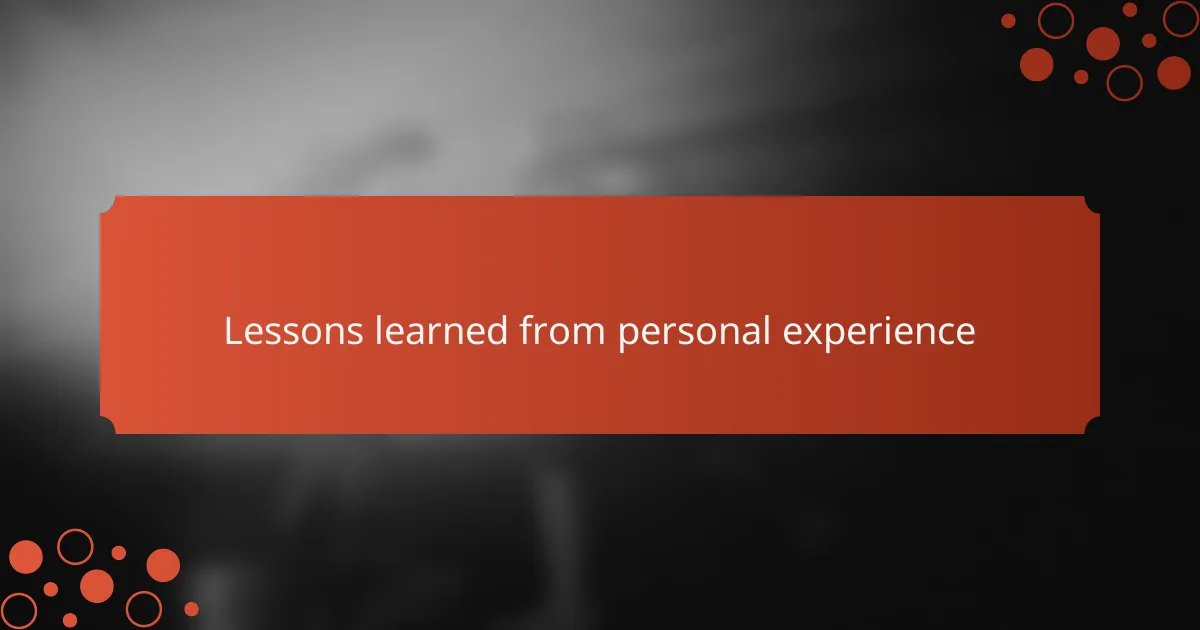 Lessons learned from personal experience